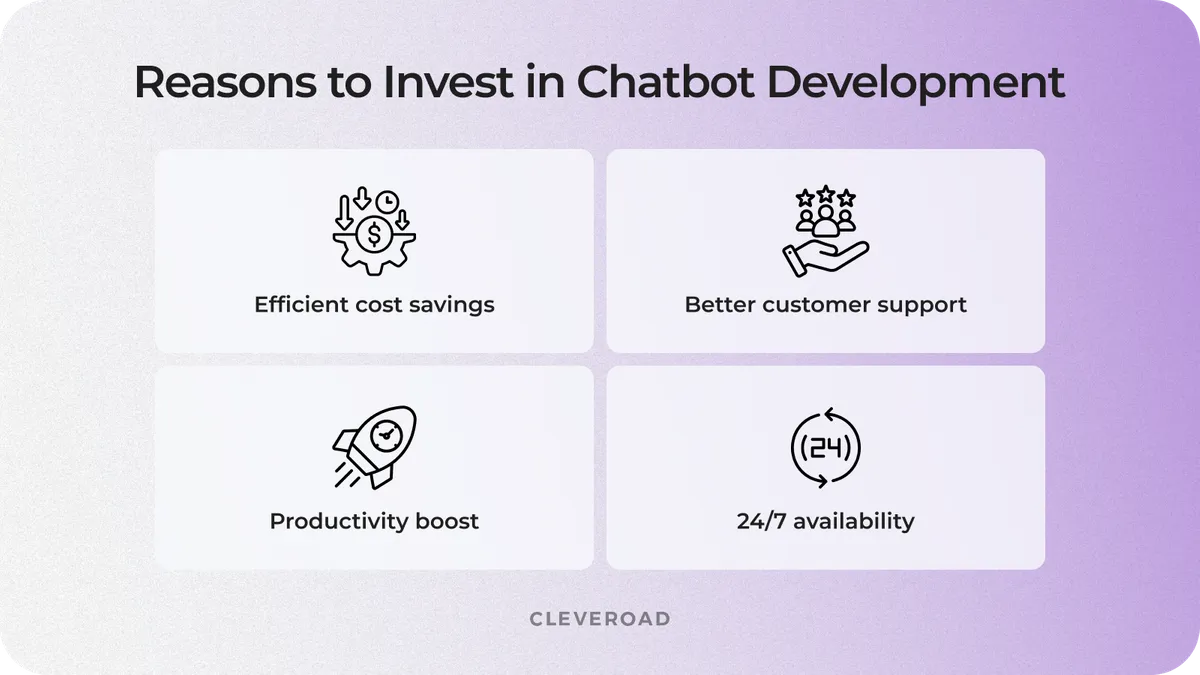 Reasons to Invest in Chatbot Development

Efficient cost savings

Better customer support

Productivity boost

24

24/7 availability

CLEVEROAD